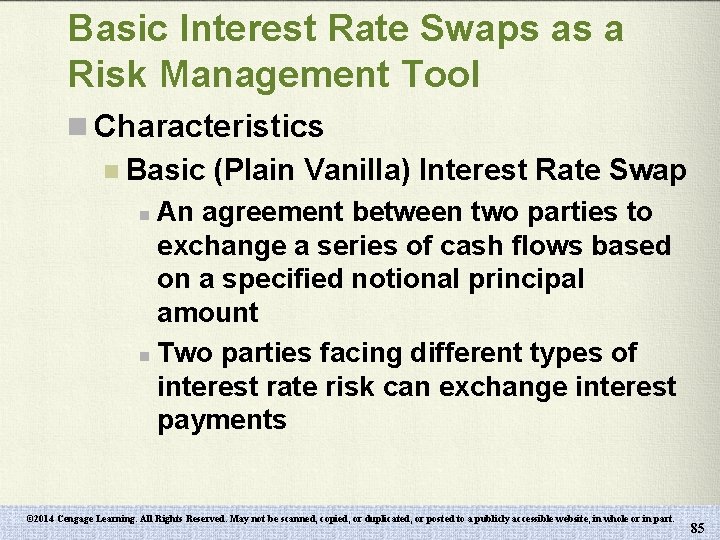 Basic Interest Rate Swaps as a Risk Management Tool

Characteristics

Basic (Plain Vanilla) Interest Rate Swap

An agreement between two parties to exchange a series of cash flows based on a specified notional principal amount

Two parties facing different types of interest rate risk can exchange interest payments

©2014 Cengage Learning. All Rights Reserved. May not be scanned, copied, or duplicated, or posted to a publicly accessible website, in whole or in part.

85